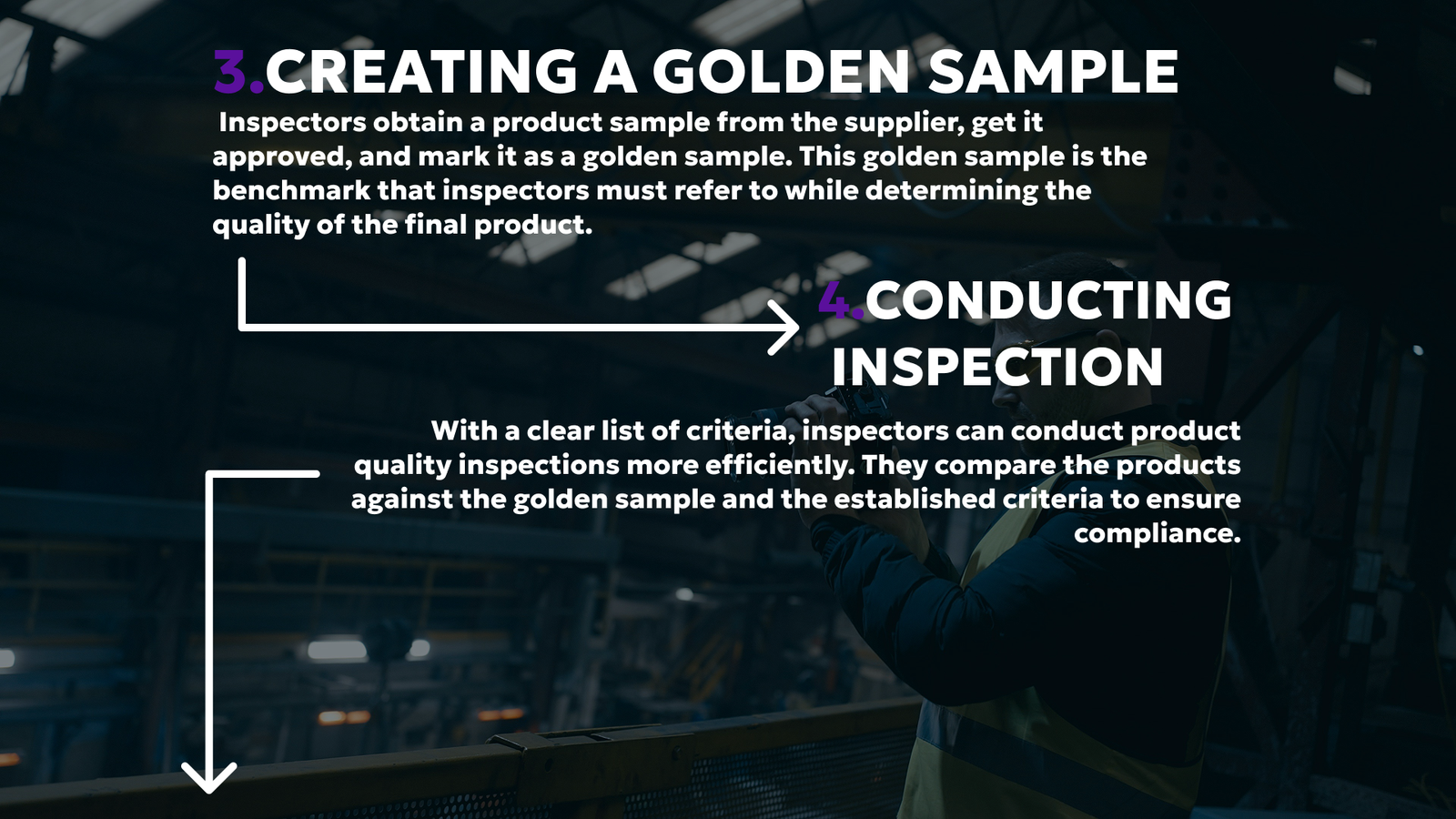 3.CREATING A GOLDEN SAMPLE

Inspectors obtain a product sample from the supplier, get it approved, and mark it as a golden sample. This golden sample is the benchmark that inspectors must refer to while determining the quality of the final product.

4.CONDUCTING INSPECTION

With a clear list of criteria, inspectors can conduct product quality inspections more efficiently. They compare the products against the golden sample and the established criteria to ensure compliance.